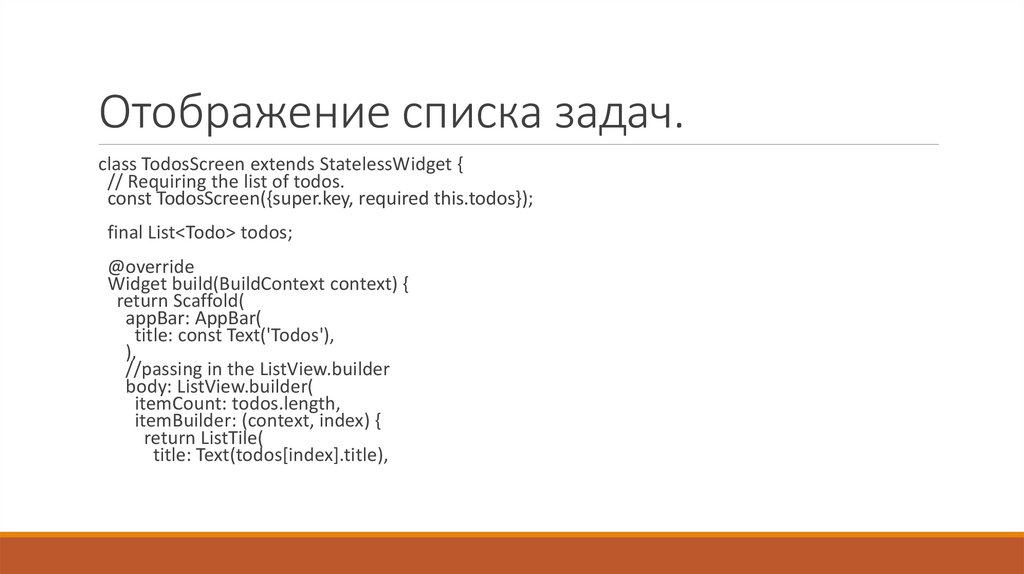 Отображение списка задач.

class TodosScreen extends StatelessWidget {
  // Requiring the list of todos.
  const TodosScreen({super.key, required this.todos});

  final List<Todo> todos;

  @override
  Widget build(BuildContext context) {
    return Scaffold(
      appBar: AppBar(
        title: const Text('Todos'),
      ),
      //passing in the ListView.builder
      body: ListView.builder(
        itemCount: todos.length,
        itemBuilder: (context, index) {
          return ListTile(
            title: Text(todos[index].title),